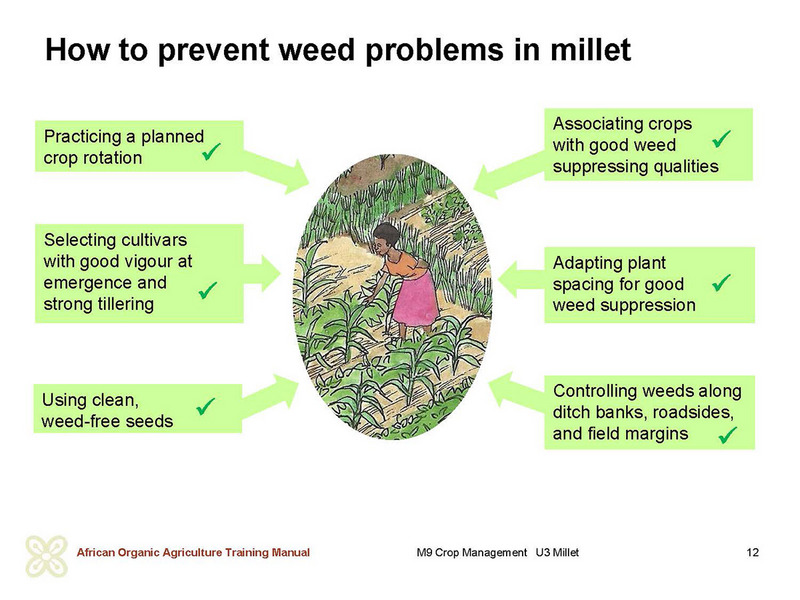 How to prevent weed problems in millet

Practicing a planned crop rotation ✓

Selecting cultivars with good vigour at emergence and strong tillering ✓

Using clean, weed-free seeds ✓

Associating crops with good weed suppressing qualities ✓

Adapting plant spacing for good weed suppression ✓

Controlling weeds along ditch banks, roadsides, and field margins ✓

African Organic Agriculture Training Manual

M9 Crop Management U3 Millet

12